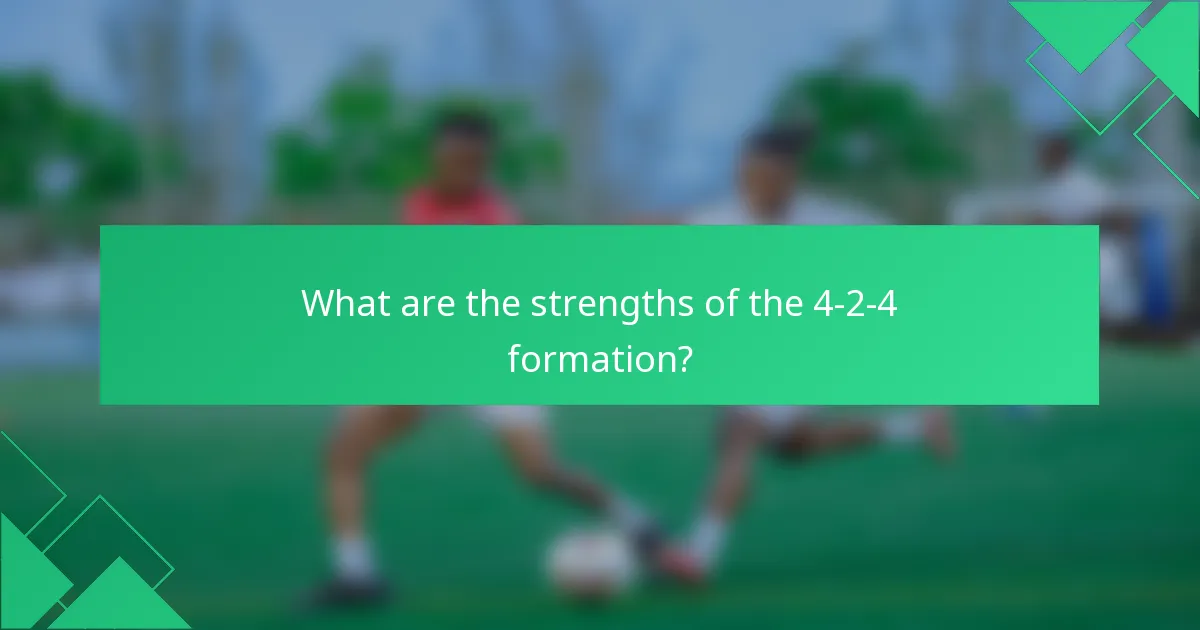 What are the strengths of the 4-2-4 formation?